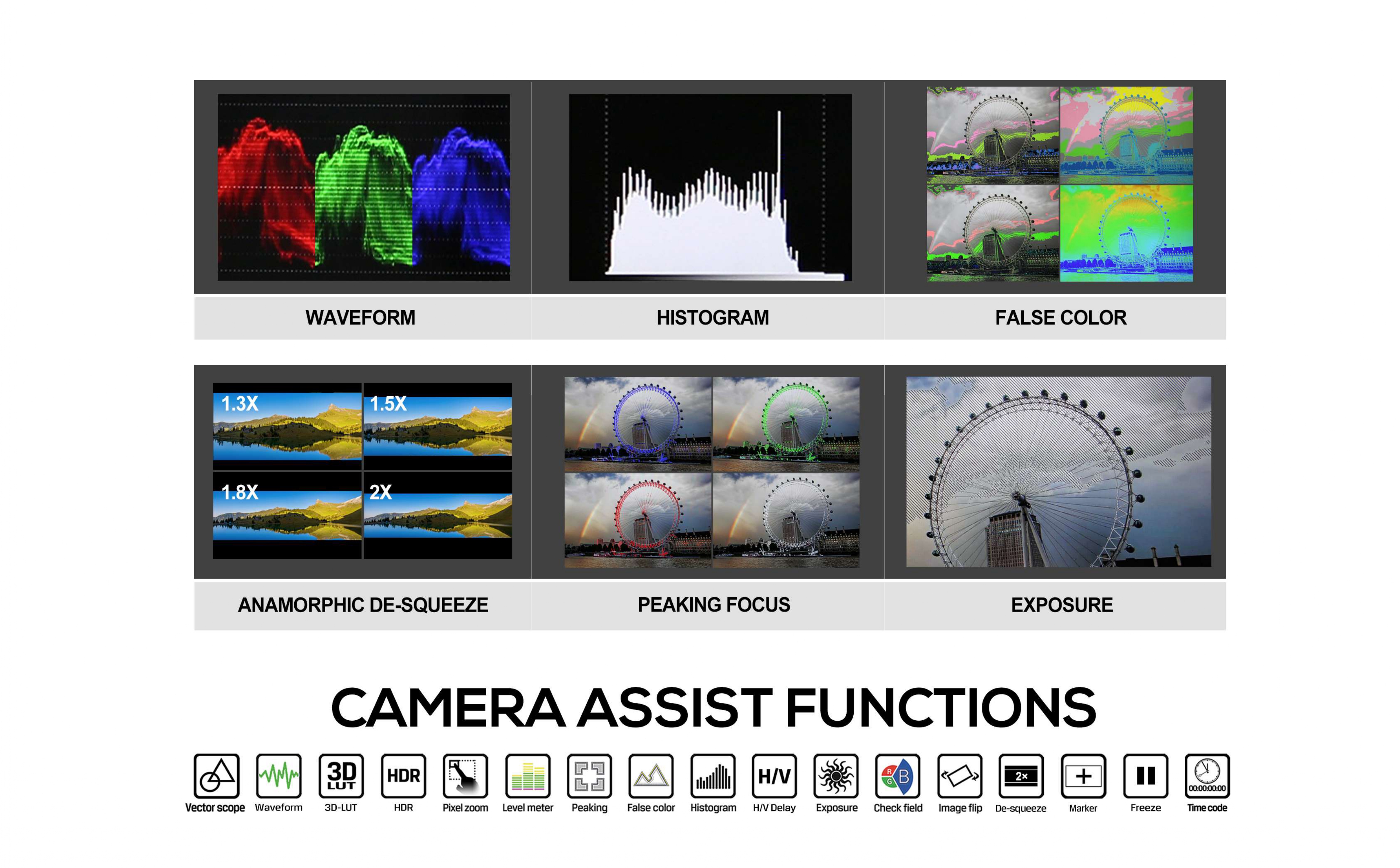 WAVEFORM

HISTOGRAM

FALSE COLOR

1.3X 1.5X 1.8X 2X

ANAMORPHIC DE-SQUEEZE

PEAKING FOCUS

EXPOSURE

CAMERA ASSIST FUNCTIONS

Vector scope Waveform 3D LUT 3D-LUT HDR HDR Pixel zoom Level meter Peaking False color Histogram H/V H/V Delay Exposure R G B Check field Image flip 2× De-squeeze Marker Freeze 00:00:00:00 Time code